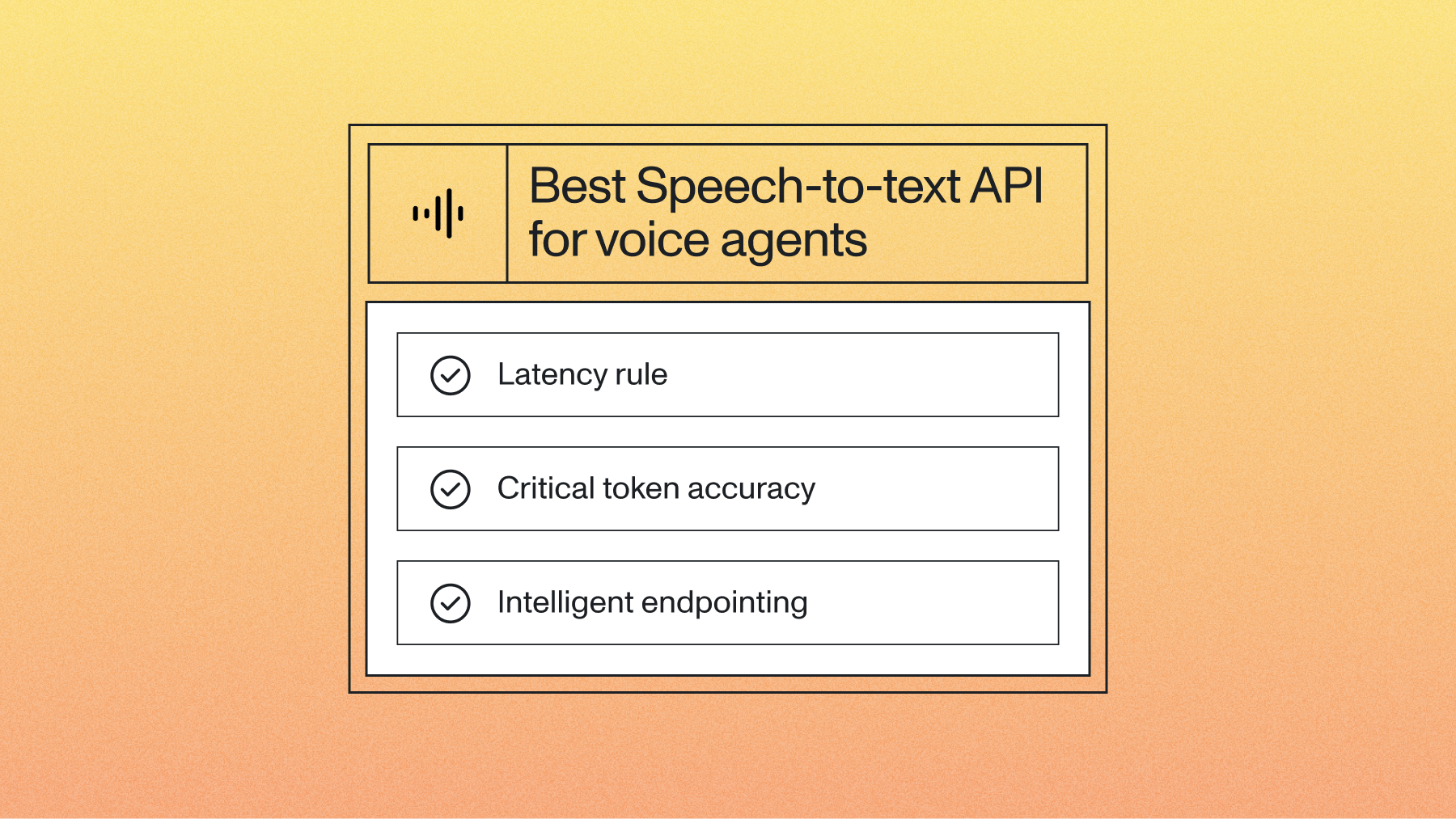 Best Speech-to-text API for voice agents

Latency rule

Critical token accuracy

Intelligent endpointing